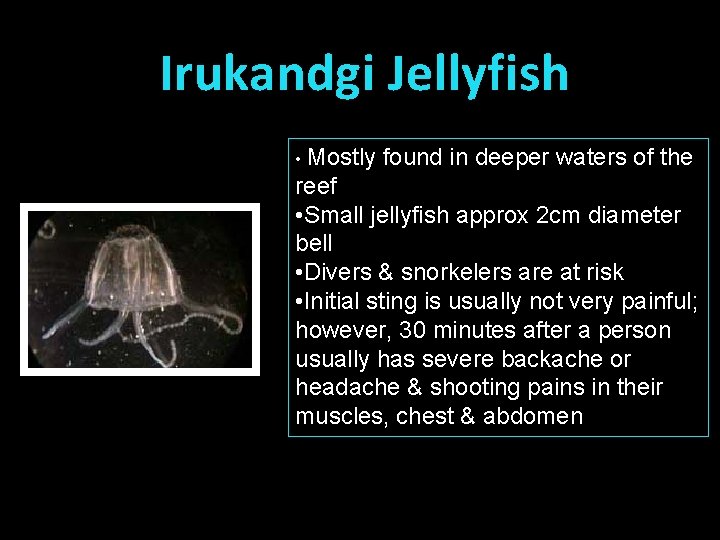 Irukandgi Jellyfish

• Mostly found in deeper waters of the reef
•Small jellyfish approx 2cm diameter bell
•Divers & snorkelers are at risk
•Initial sting is usually not very painful; however, 30 minutes after a person usually has severe backache or headache & shooting pains in their muscles, chest & abdomen